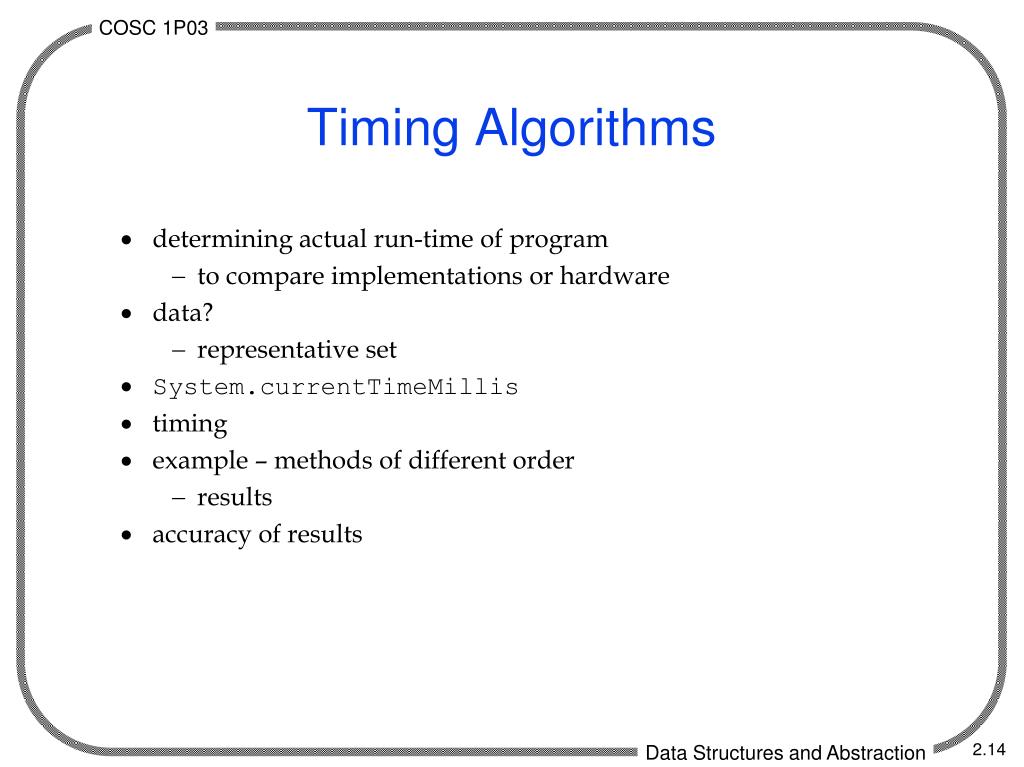 COSC 1P03

Timing Algorithms

• determining actual run-time of program
  – to compare implementations or hardware
• data?
  – representative set
• System.currentTimeMillis
• timing
• example – methods of different order
  – results
• accuracy of results

Data Structures and Abstraction

2.14